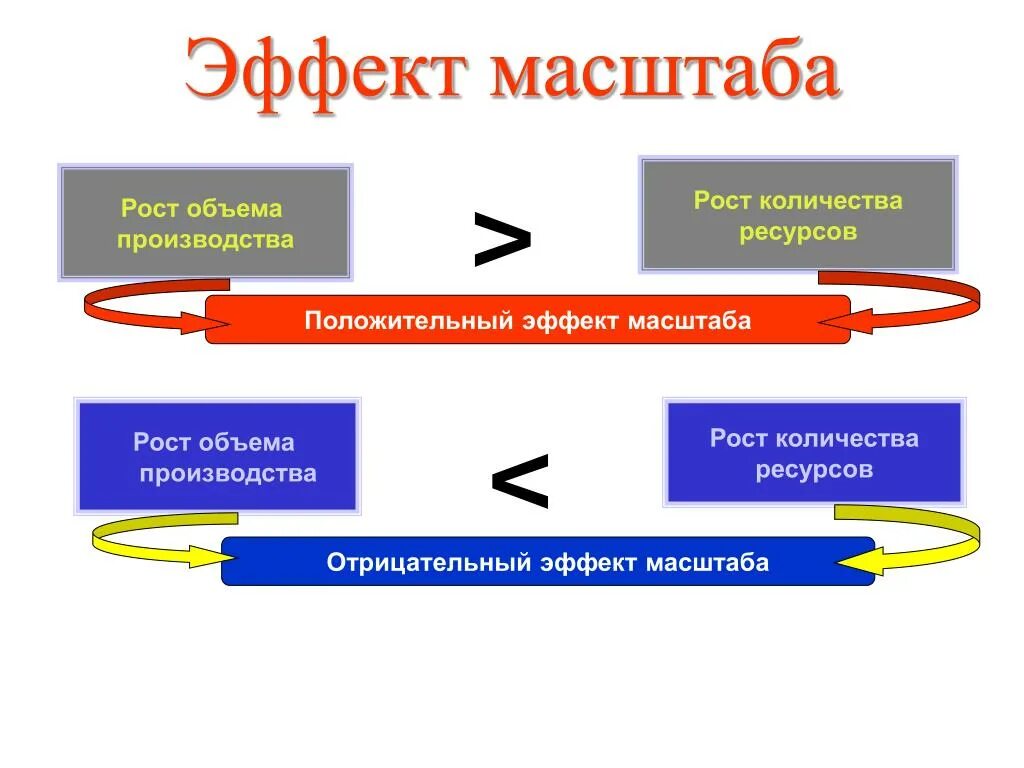 Эффект масштаба

Рост объема производства

>

Рост количества ресурсов

Положительный эффект масштаба

Рост объема производства

<

Рост количества ресурсов

Отрицательный эффект масштаба